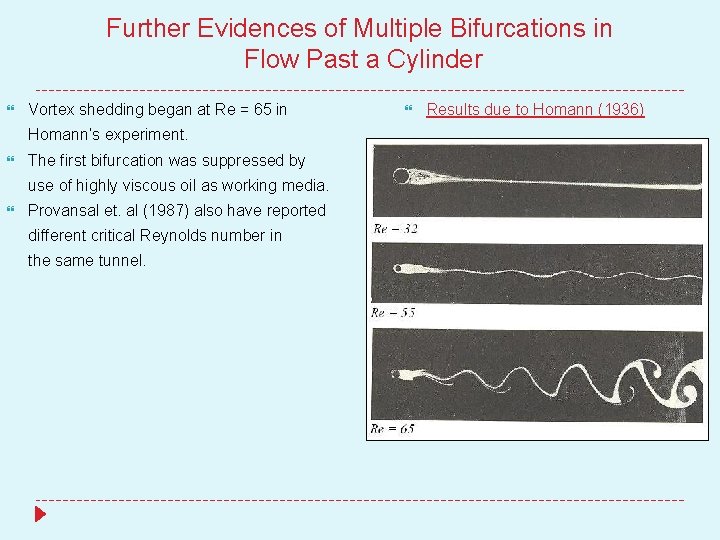 Further Evidences of Multiple Bifurcations in Flow Past a Cylinder

Vortex shedding began at Re = 65 in Homann's experiment.

The first bifurcation was suppressed by use of highly viscous oil as working media.

Provansal et. al (1987) also have reported different critical Reynolds number in the same tunnel.

Results due to Homann (1936)

Re = 32

Re = 55

Re = 65